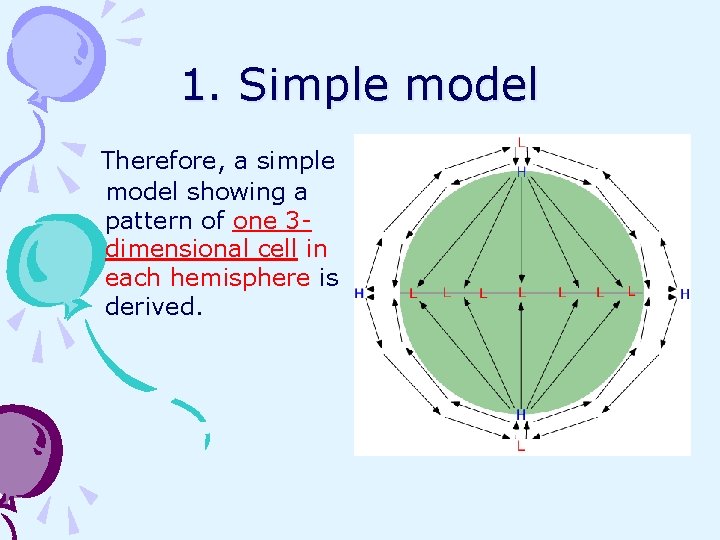 1. Simple model

Therefore, a simple model showing a pattern of one 3-dimensional cell in each hemisphere is derived.

L
H
H
L
L
L
L
L
L
L
H
H
L